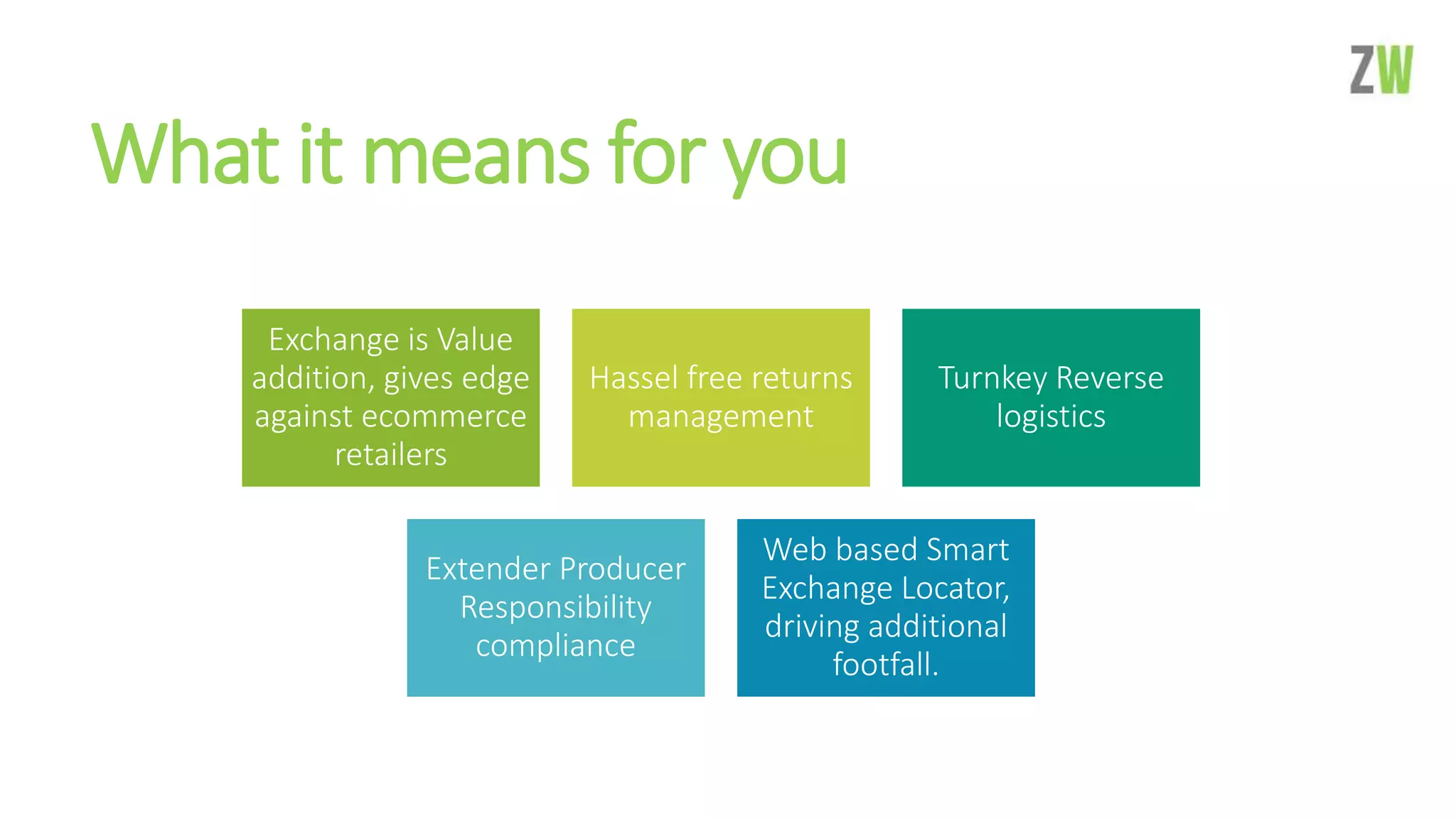 ZW

What it means for you

Exchange is Value addition, gives edge against ecommerce retailers

Hassel free returns management

Turnkey Reverse logistics

Extender Producer Responsibility compliance

Web based Smart Exchange Locator, driving additional footfall.